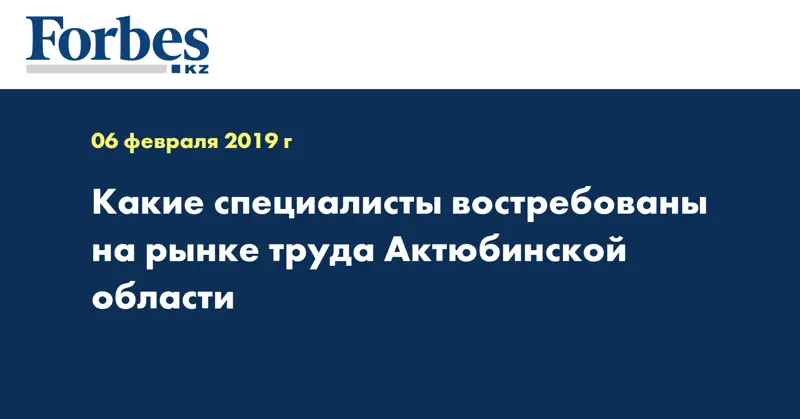 Forbes
KZ

06 февраля 2019 г

Какие специалисты востребованы на рынке труда Актюбинской области